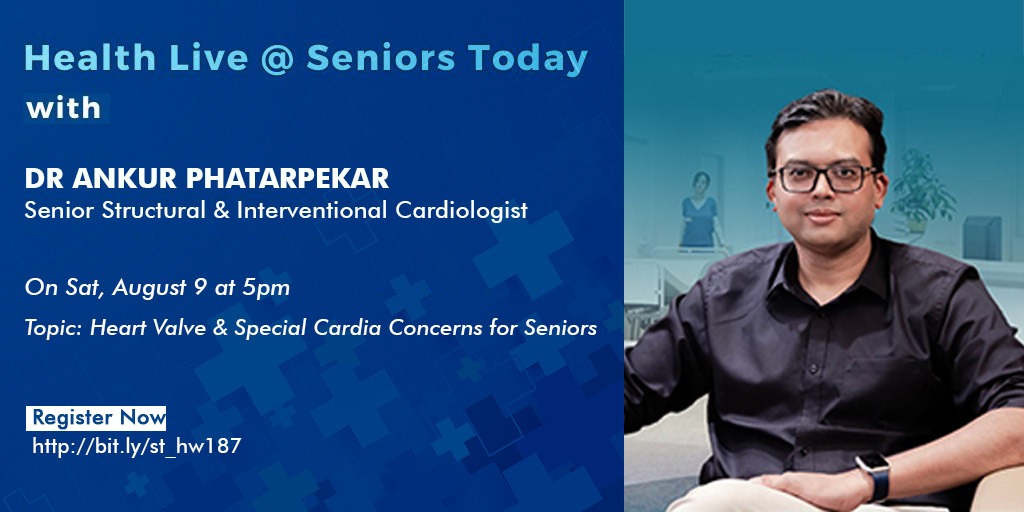 Health Live @ Seniors Today
with

DR ANKUR PHATARPEKAR
Senior Structural & Interventional Cardiologist

On Sat, August 9 at 5pm

Topic: Heart Valve & Special Cardia Concerns for Seniors

Register Now
http://bit.ly/st_hw187